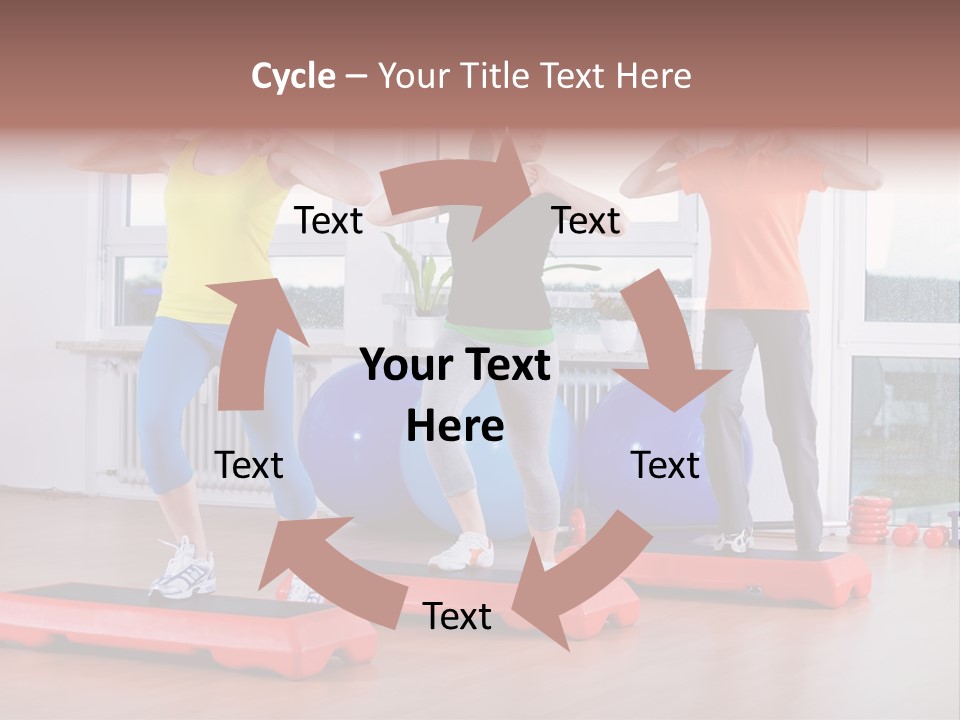 Cycle – Your Title Text Here

Text

Text

Your Text Here

Text

Text

Text